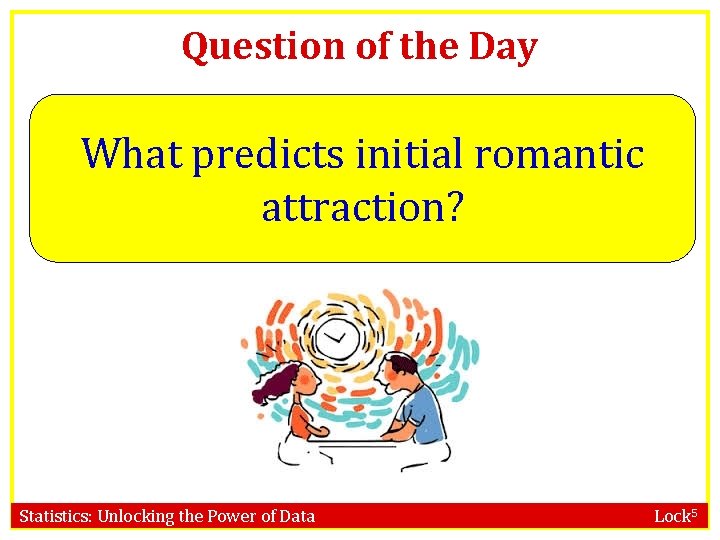 Question of the Day

What predicts initial romantic attraction?

Statistics: Unlocking the Power of Data

Lock$^5$